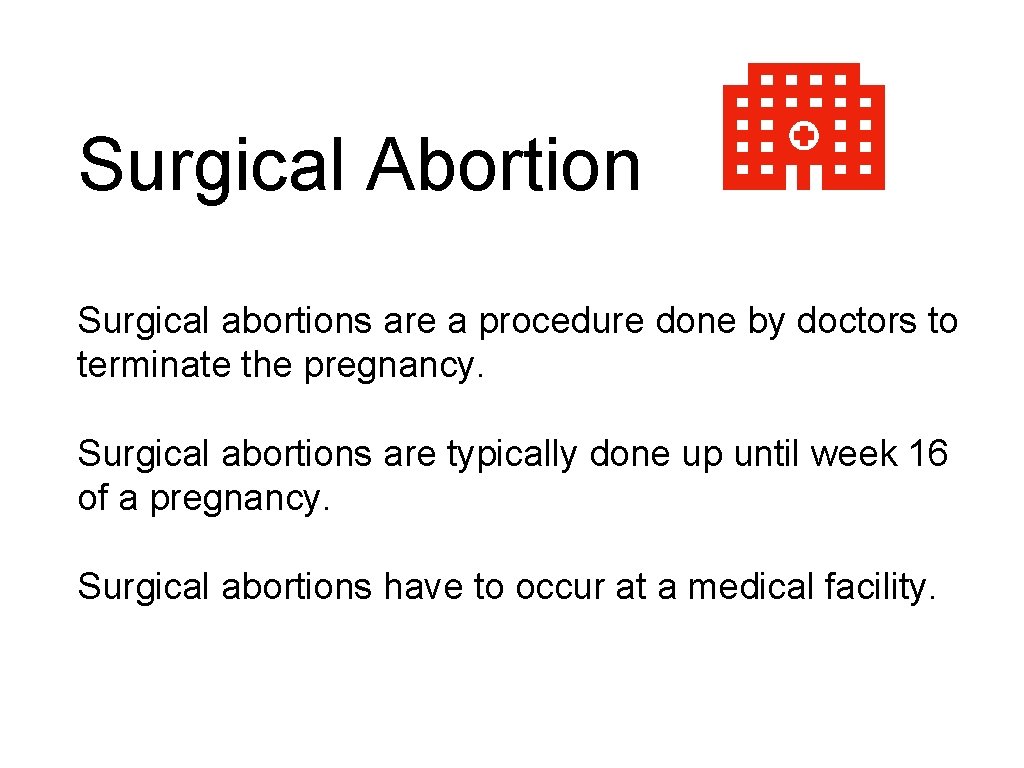 Surgical Abortion

Surgical abortions are a procedure done by doctors to terminate the pregnancy.

Surgical abortions are typically done up until week 16 of a pregnancy.

Surgical abortions have to occur at a medical facility.